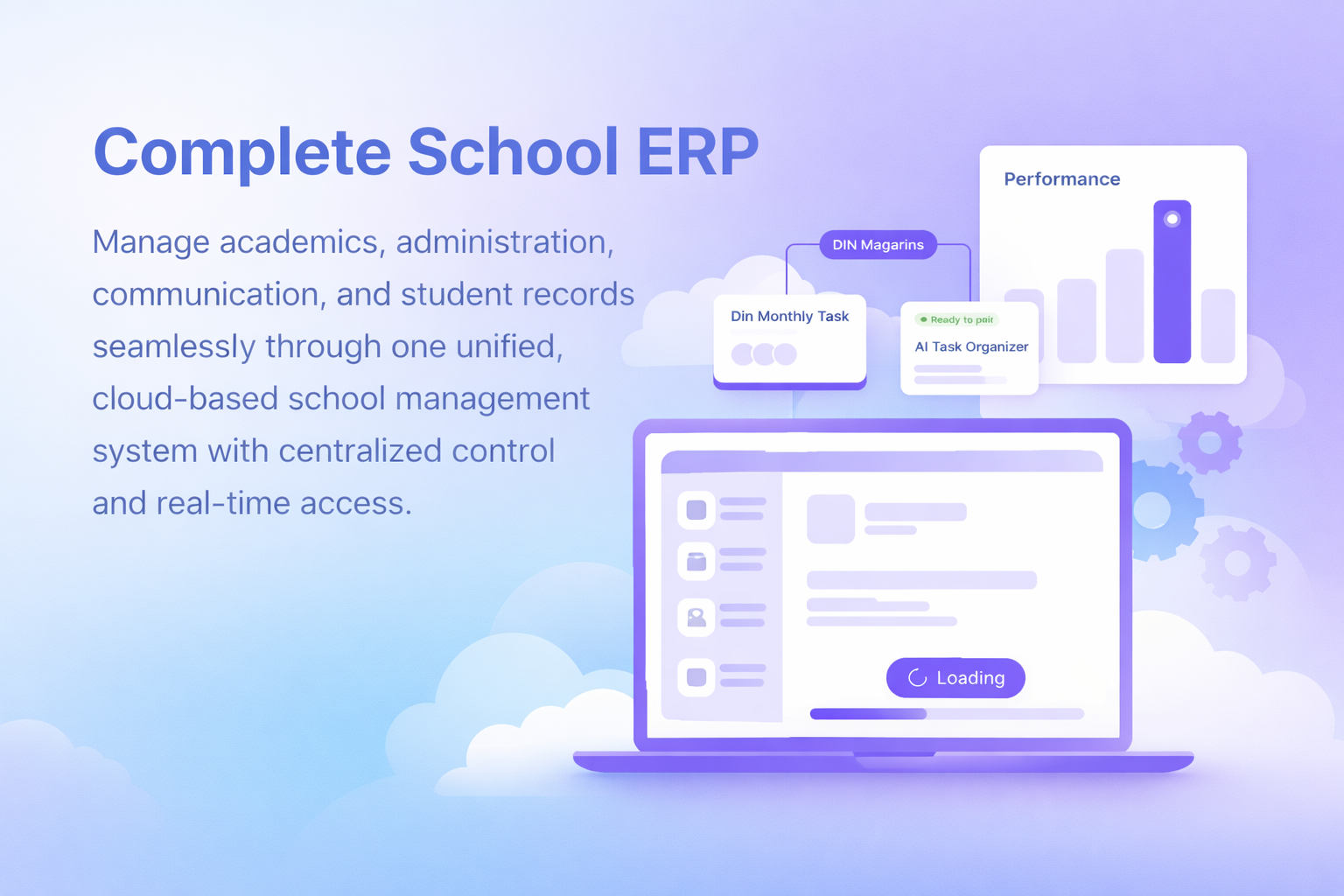 Complete School ERP

Manage academics, administration, communication, and student records seamlessly through one unified, cloud-based school management system with centralized control and real-time access.

Performance

DIN Magarins

Din Monthly Task

Ready to pair

AI Task Organizer

Loading